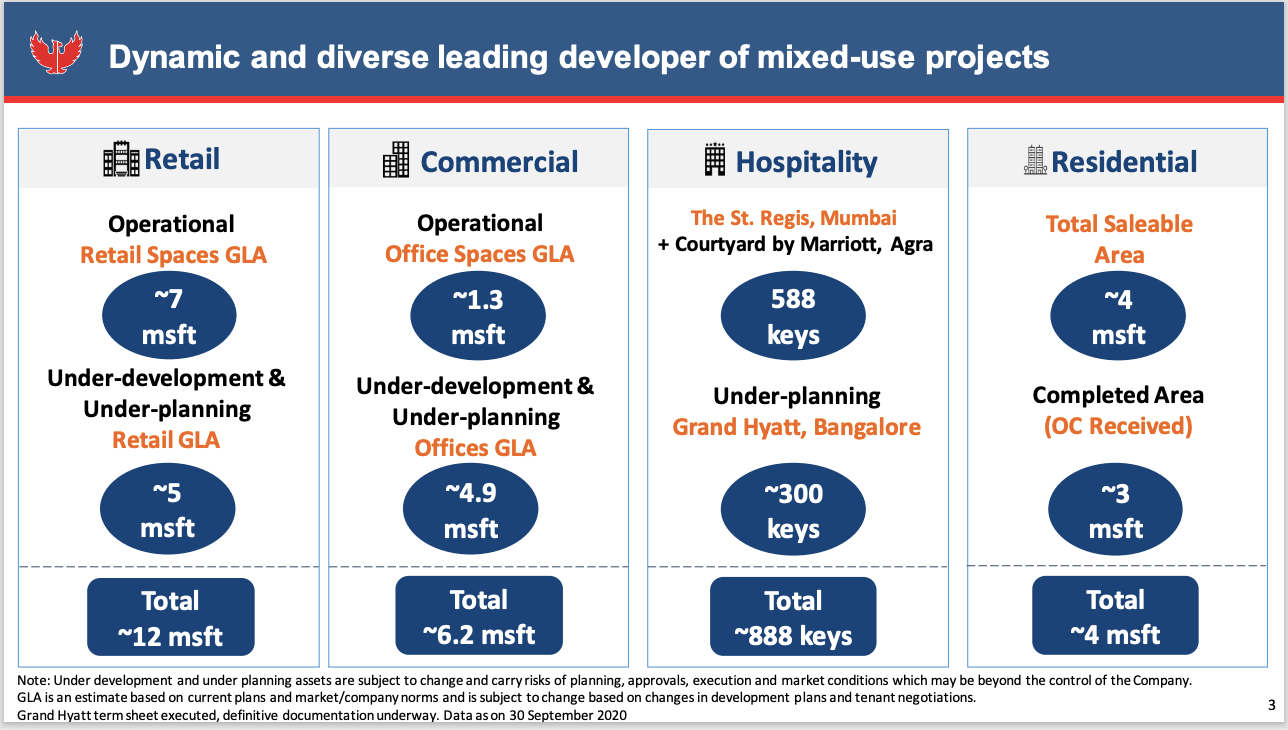 Dynamic and diverse leading developer of mixed-use projects

Retail

Operational
Retail Spaces GLA

~7
msft

Under-development &
Under-planning
Retail GLA

~5
msft

Total
~12 msft

Commercial

Operational
Office Spaces GLA

~1.3
msft

Under-development &
Under-planning
Offices GLA

~4.9
msft

Total
~6.2 msft

Hospitality

The St. Regis, Mumbai
+ Courtyard by Marriott, Agra

588
keys

Under-planning
Grand Hyatt, Bangalore

~300
keys

Total
~888 keys

Residential

Total Saleable
Area

~4
msft

Completed Area
(OC Received)

~3
msft

Total
~4 msft

Note: Under development and under planning assets are subject to change and carry risks of planning, approvals, execution and market conditions which may be beyond the control of the Company.
GLA is an estimate based on current plans and market/company norms and is subject to change based on changes in development plans and tenant negotiations.
Grand Hyatt term sheet executed, definitive documentation underway. Data as on 30 September 2020

3